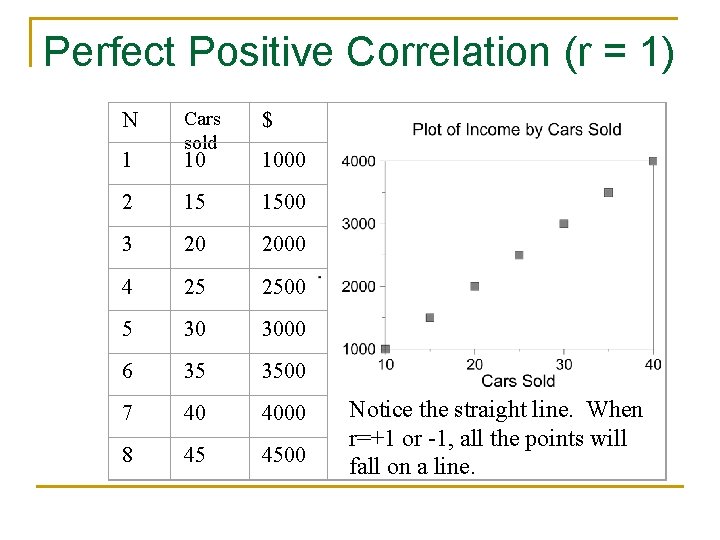 Perfect Positive Correlation (r = 1)

| N | Cars sold | $ |
|---|---|---|
| 1 | 10 | 1000 |
| 2 | 15 | 1500 |
| 3 | 20 | 2000 |
| 4 | 25 | 2500 |
| 5 | 30 | 3000 |
| 6 | 35 | 3500 |
| 7 | 40 | 4000 |
| 8 | 45 | 4500 |

Plot of Income by Cars Sold

4000
3000
2000
1000
10
20
30
40
Cars Sold

Notice the straight line. When r=+1 or -1, all the points will fall on a line.